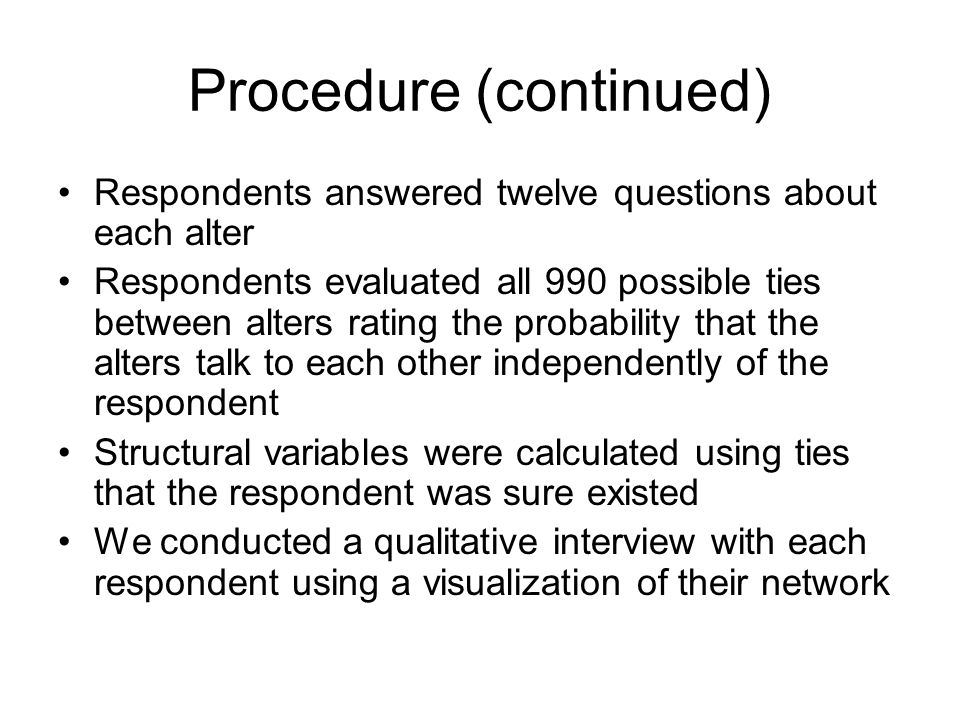 Procedure (continued)

• Respondents answered twelve questions about each alter

• Respondents evaluated all 990 possible ties between alters rating the probability that the alters talk to each other independently of the respondent

• Structural variables were calculated using ties that the respondent was sure existed

• We conducted a qualitative interview with each respondent using a visualization of their network